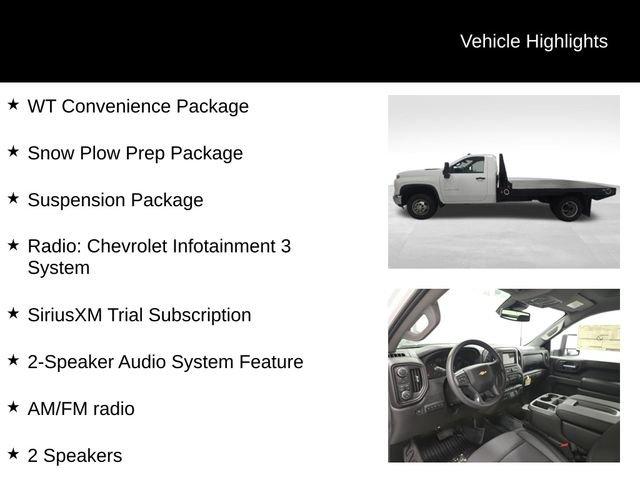 Vehicle Highlights

★ WT Convenience Package

★ Snow Plow Prep Package

★ Suspension Package

★ Radio: Chevrolet Infotainment 3 System

★ SiriusXM Trial Subscription

★ 2-Speaker Audio System Feature

★ AM/FM radio

★ 2 Speakers